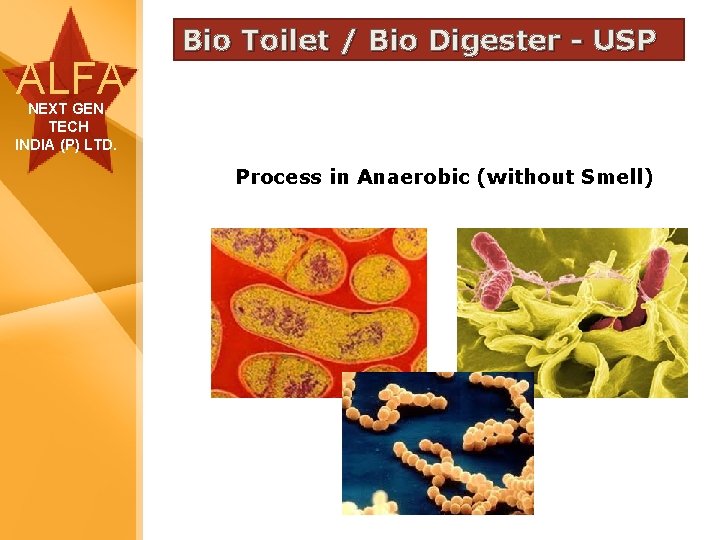 ALFA
NEXT GEN.
TECH
INDIA (P) LTD.

Bio Toilet / Bio Digester - USP

Process in Anaerobic (without Smell)